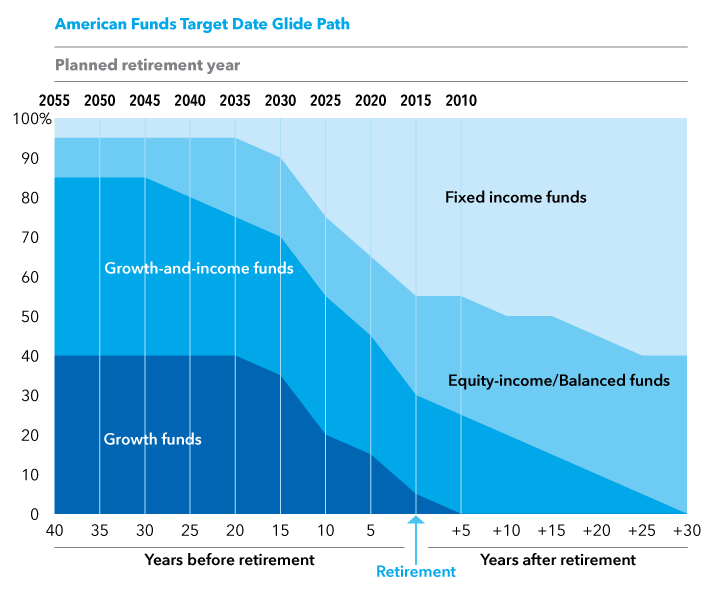 American Funds Target Date Glide Path

Planned retirement year

2055 2050 2045 2040 2035 2030 2025 2020 2015 2010

100%
90
80
70
60
50
40
30
20
10
0

Fixed income funds

Growth-and-income funds

Equity-income/Balanced funds

Growth funds

40 35 30 25 20 15 10 5 +5 +10 +15 +20 +25 +30

Years before retirement

Retirement

Years after retirement